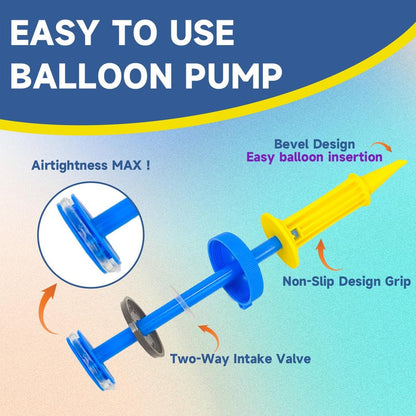 EASY TO USE BALLOON PUMP

Airtightness MAX !

Bevel Design
Easy balloon insertion

Non-Slip Design Grip

Two-Way Intake Valve